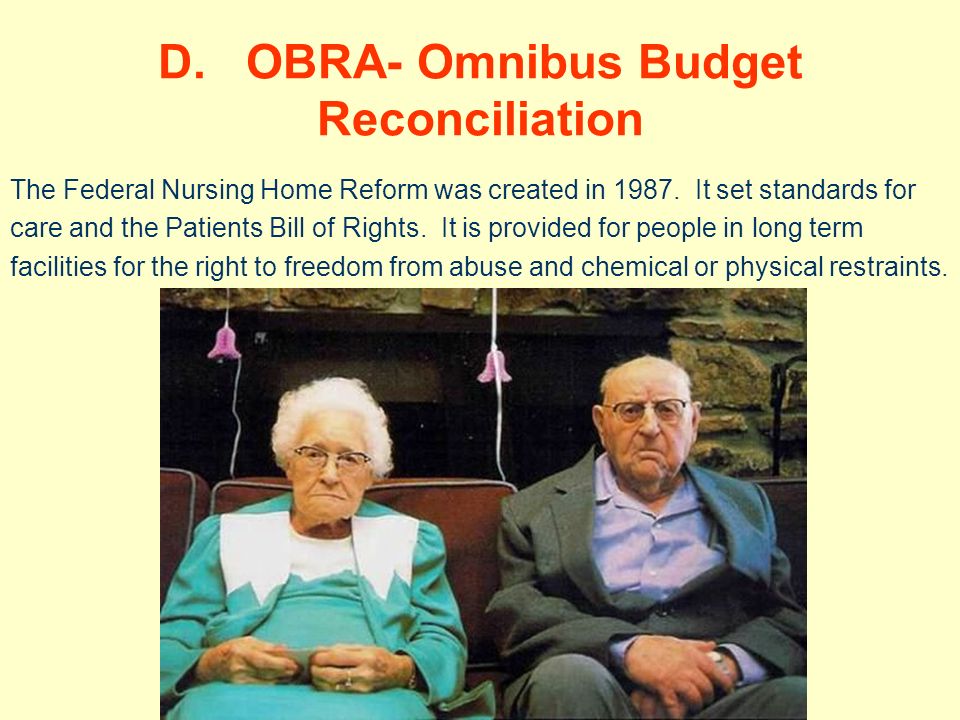 D. OBRA- Omnibus Budget Reconciliation

The Federal Nursing Home Reform was created in 1987. It set standards for care and the Patients Bill of Rights. It is provided for people in long term facilities for the right to freedom from abuse and chemical or physical restraints.